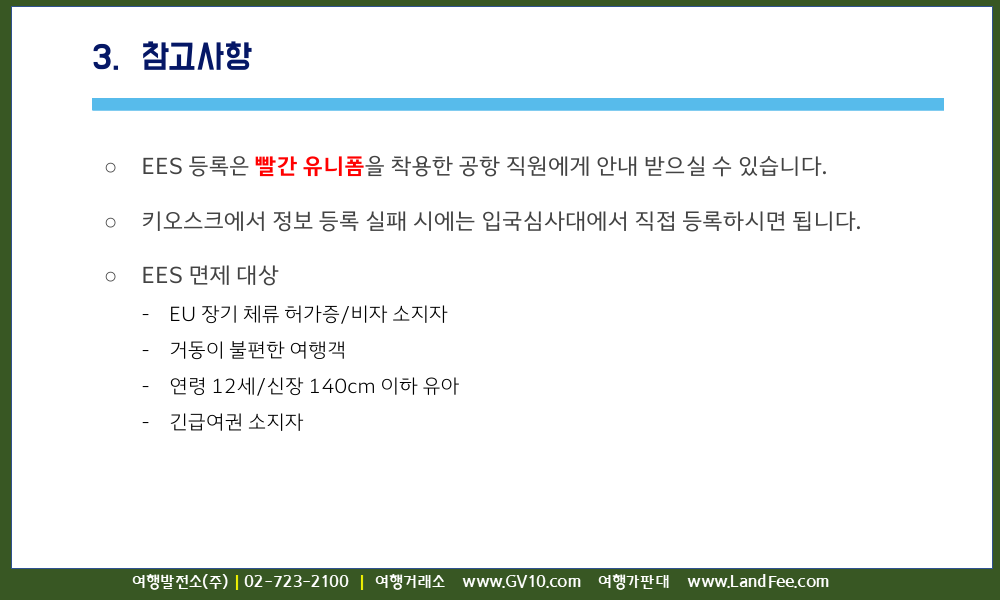 3. 참고사항

○ EES 등록은 빨간 유니폼을 착용한 공항 직원에게 안내 받으실 수 있습니다.

○ 키오스크에서 정보 등록 실패 시에는 입국심사대에서 직접 등록하시면 됩니다.

○ EES 면제 대상

- EU 장기 체류 허가증/비자 소지자
- 거동이 불편한 여행객
- 연령 12세/신장 140cm 이하 유아
- 긴급여권 소지자

여행발전소(주) | 02-723-2100 | 여행거래소 www.GV10.com 여행가판대 www.LandFee.com